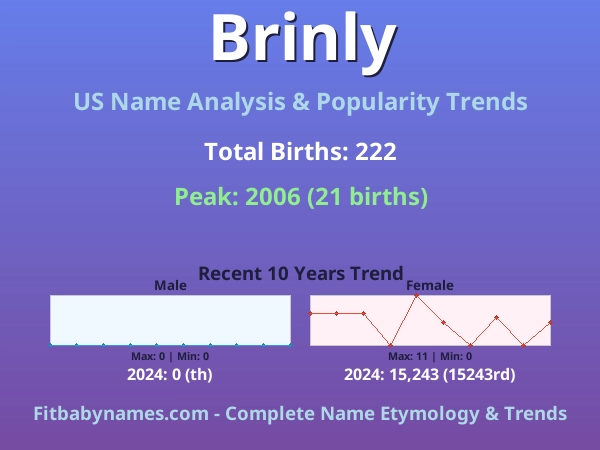 Brinly

US Name Analysis & Popularity Trends

Total Births: 222

Peak: 2006 (21 births)

Recent 10 Years Trend

Male

Max: 0 | Min: 0

2024: 0 (th)

Female

Max: 11 | Min: 0

2024: 15,243 (15243rd)

Fitbabynames.com - Complete Name Etymology & Trends